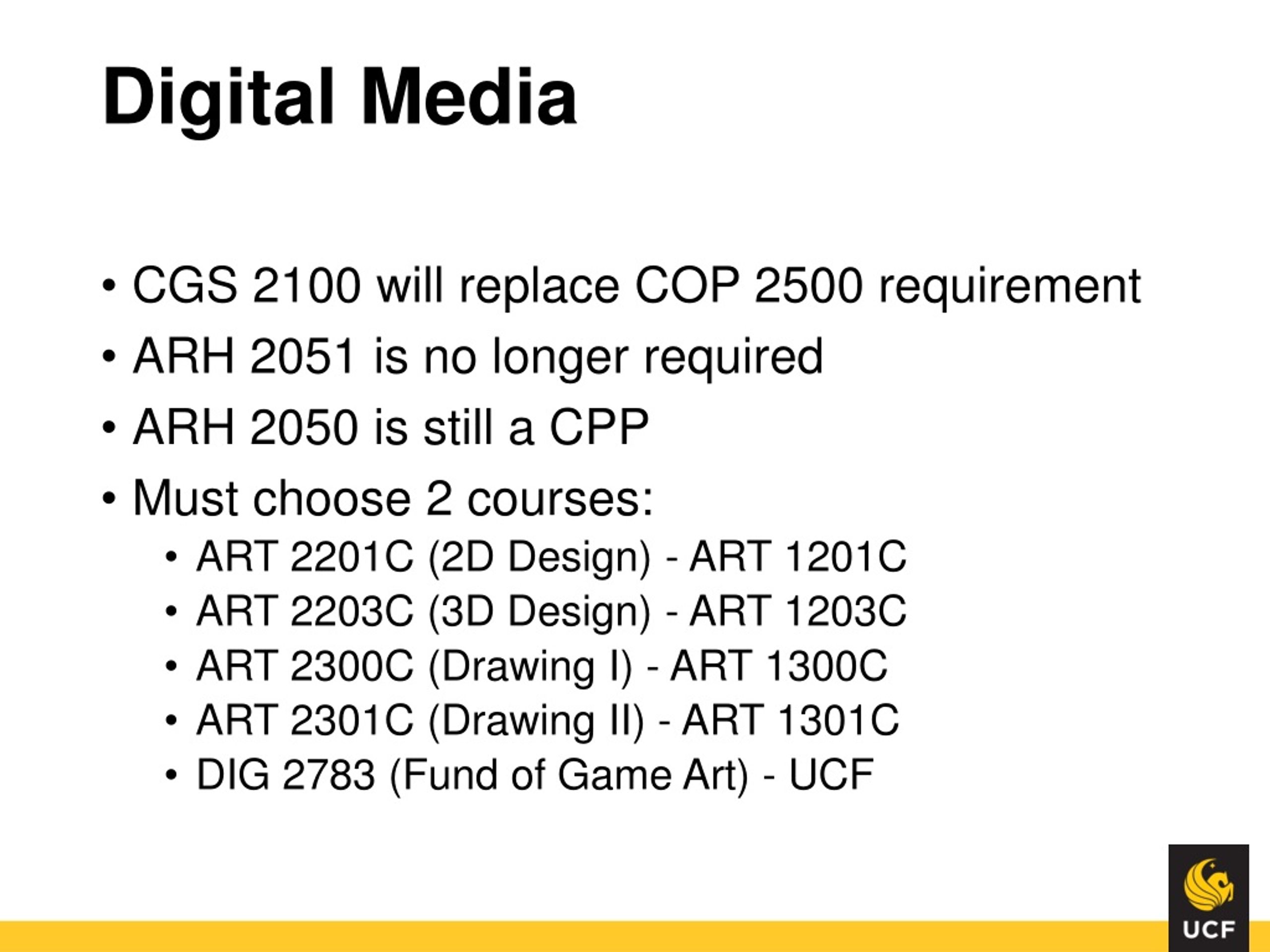 Digital Media

• CGS 2100 will replace COP 2500 requirement
• ARH 2051 is no longer required
• ARH 2050 is still a CPP
• Must choose 2 courses:
  • ART 2201C (2D Design) - ART 1201C
  • ART 2203C (3D Design) - ART 1203C
  • ART 2300C (Drawing I) - ART 1300C
  • ART 2301C (Drawing II) - ART 1301C
  • DIG 2783 (Fund of Game Art) - UCF

UCF